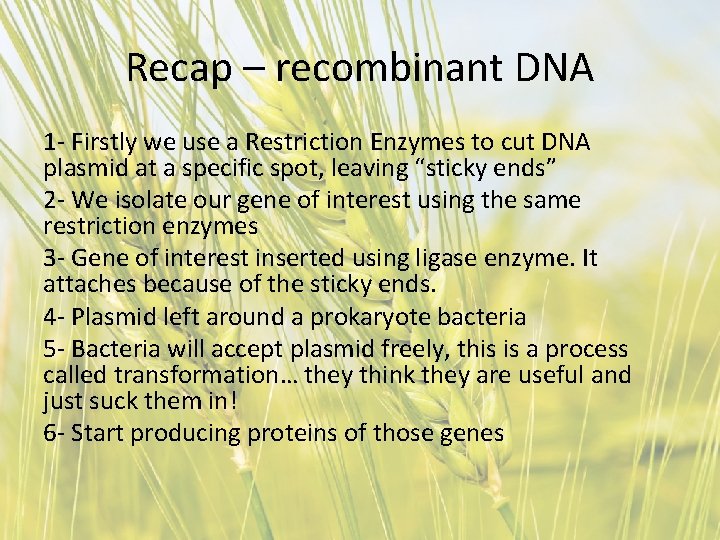 Recap – recombinant DNA

1- Firstly we use a Restriction Enzymes to cut DNA plasmid at a specific spot, leaving “sticky ends”

2- We isolate our gene of interest using the same restriction enzymes

3- Gene of interest inserted using ligase enzyme. It attaches because of the sticky ends.

4- Plasmid left around a prokaryote bacteria

5- Bacteria will accept plasmid freely, this is a process called transformation… they think they are useful and just suck them in!

6- Start producing proteins of those genes